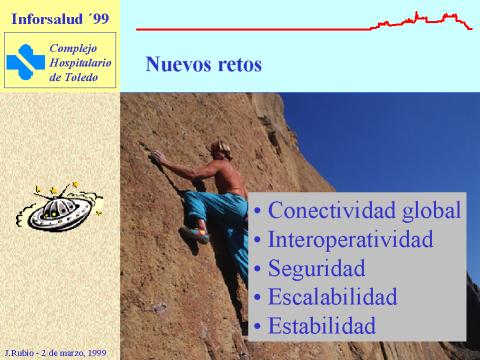 Inforsalud ´99

Complejo Hospitalario de Toledo

Nuevos retos

• Conectividad global
• Interoperatividad
• Seguridad
• Escalabilidad
• Estabilidad

J.Rubio - 2 de marzo, 1999